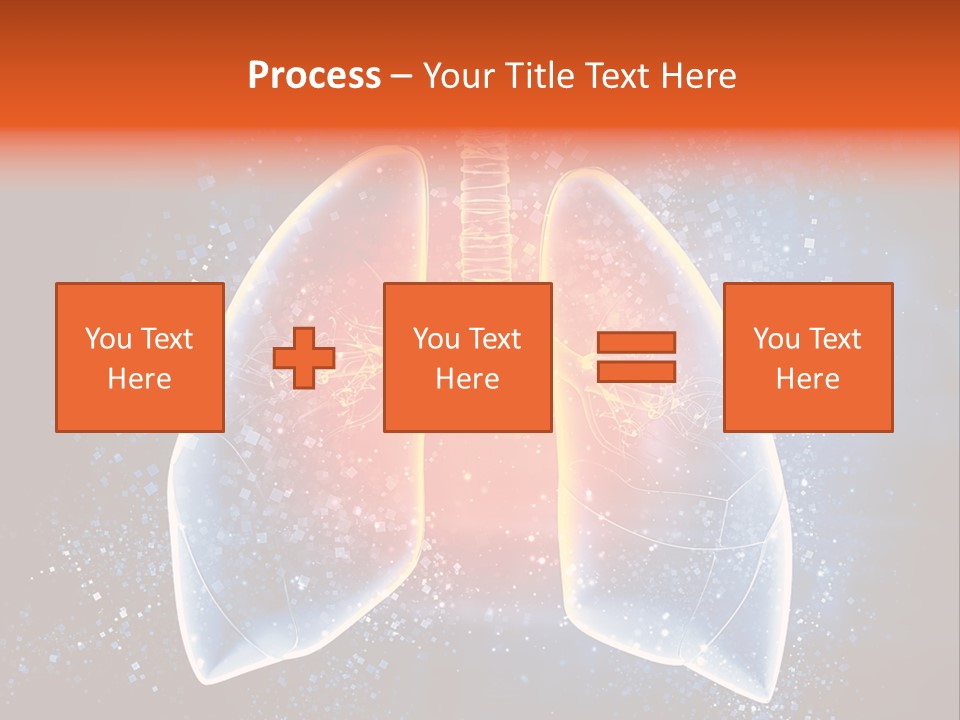 Process – Your Title Text Here

You Text Here

You Text Here

You Text Here